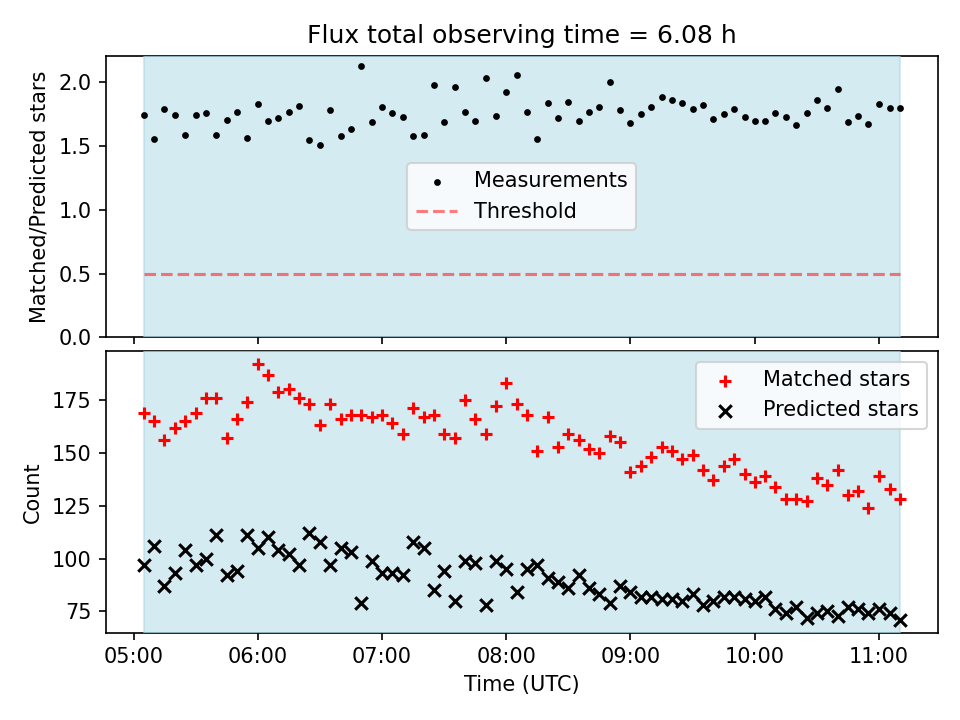 Flux total observing time = 6.08 h

Matched/Predicted stars

2.0
1.5
1.0
0.5
0.0

Measurements
Threshold

Count

175
150
125
100
75

Matched stars
Predicted stars

05:00
06:00
07:00
08:00
09:00
10:00
11:00

Time (UTC)